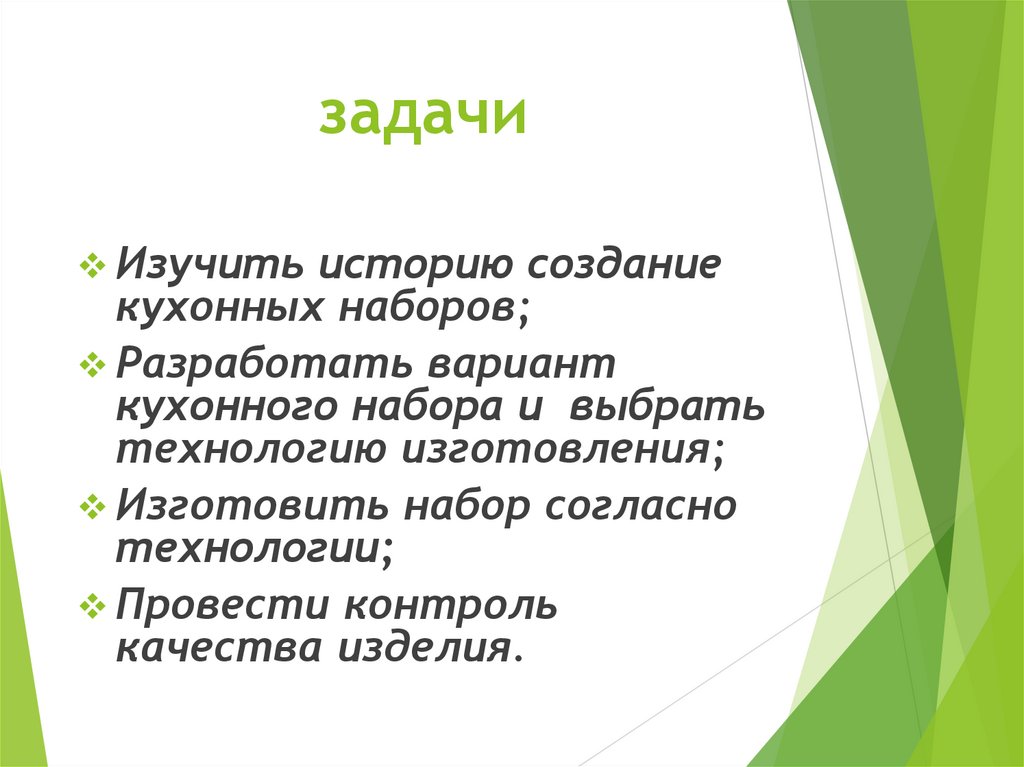 задачи

❖ Изучить историю создание кухонных наборов;

❖ Разработать вариант кухонного набора и выбрать технологию изготовления;

❖ Изготовить набор согласно технологии;

❖ Провести контроль качества изделия.